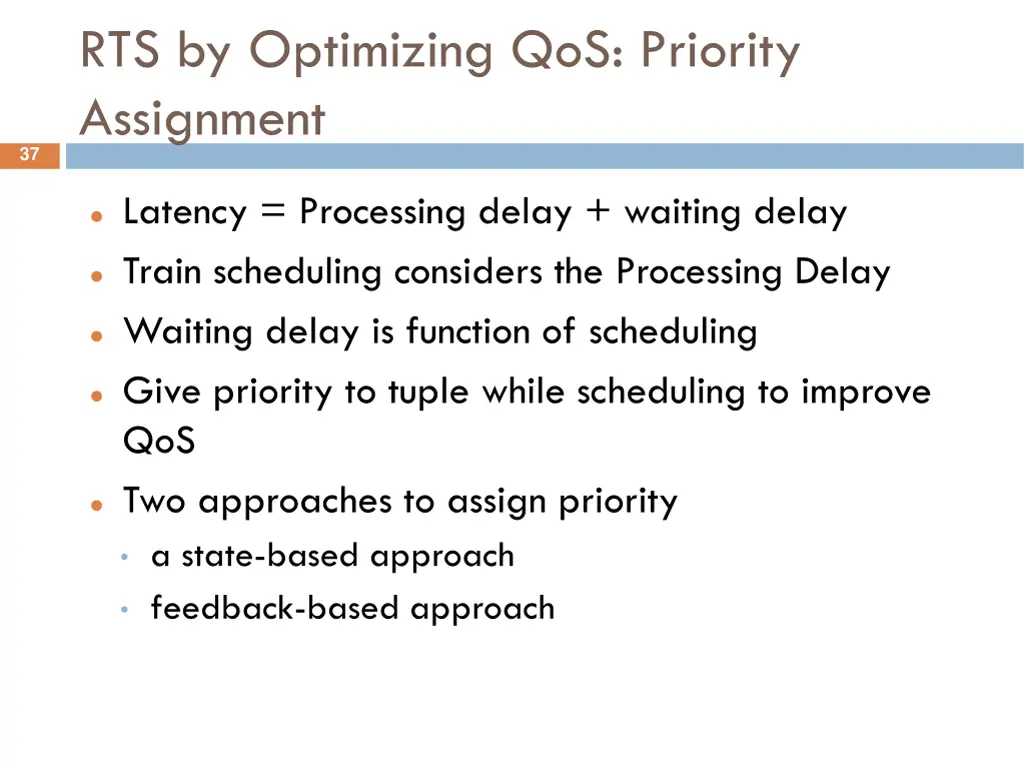 RTS by Optimizing QoS: Priority Assignment

37

- Latency = Processing delay + waiting delay
- Train scheduling considers the Processing Delay
- Waiting delay is function of scheduling
- Give priority to tuple while scheduling to improve QoS
- Two approaches to assign priority
  - a state-based approach
  - feedback-based approach